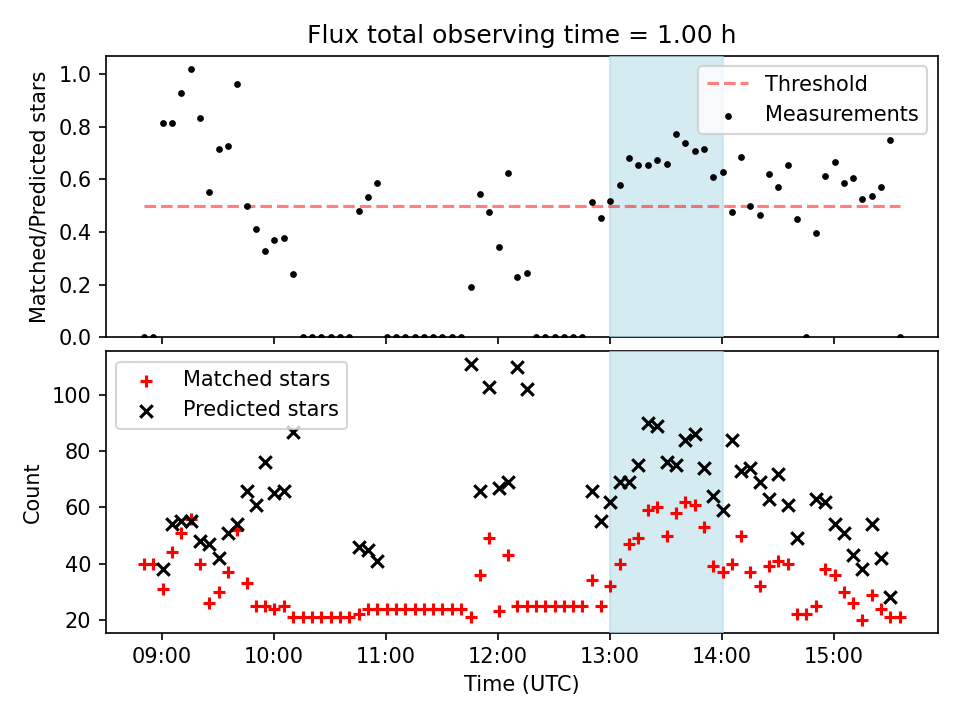 Flux total observing time = 1.00 h

Matched/Predicted stars

1.0
0.8
0.6
0.4
0.2
0.0

Threshold
Measurements

Count

100
80
60
40
20

Matched stars
Predicted stars

09:00
10:00
11:00
12:00
13:00
14:00
15:00

Time (UTC)